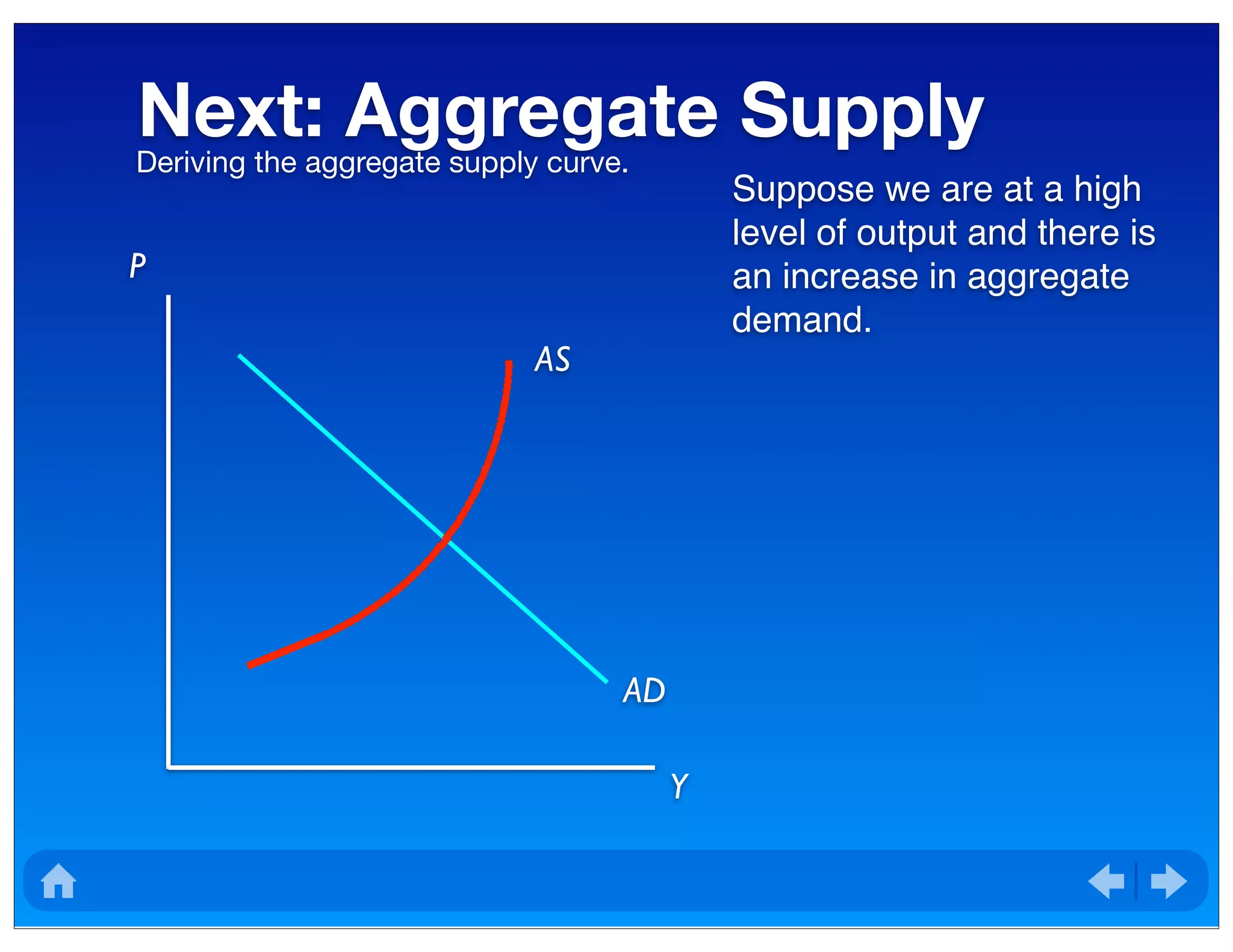 Next: Aggregate Supply

Deriving the aggregate supply curve.

Suppose we are at a high level of output and there is an increase in aggregate demand.

P

AS

AD

Y